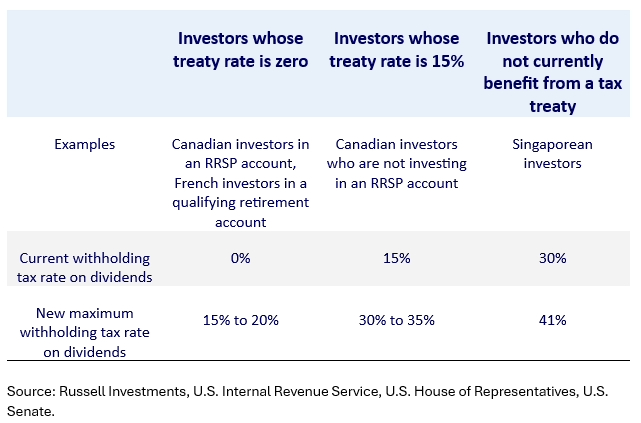 | | Investors whose treaty rate is zero | Investors whose treaty rate is 15% | Investors who do not currently benefit from a tax treaty |
|---|---|---|---|
| Examples | Canadian investors in an RRSP account, French investors in a qualifying retirement account | Canadian investors who are not investing in an RRSP account | Singaporean investors |
| Current withholding tax rate on dividends | 0% | 15% | 30% |
| New maximum withholding tax rate on dividends | 15% to 20% | 30% to 35% | 41% |

Source: Russell Investments, U.S. Internal Revenue Service, U.S. House of Representatives, U.S. Senate.